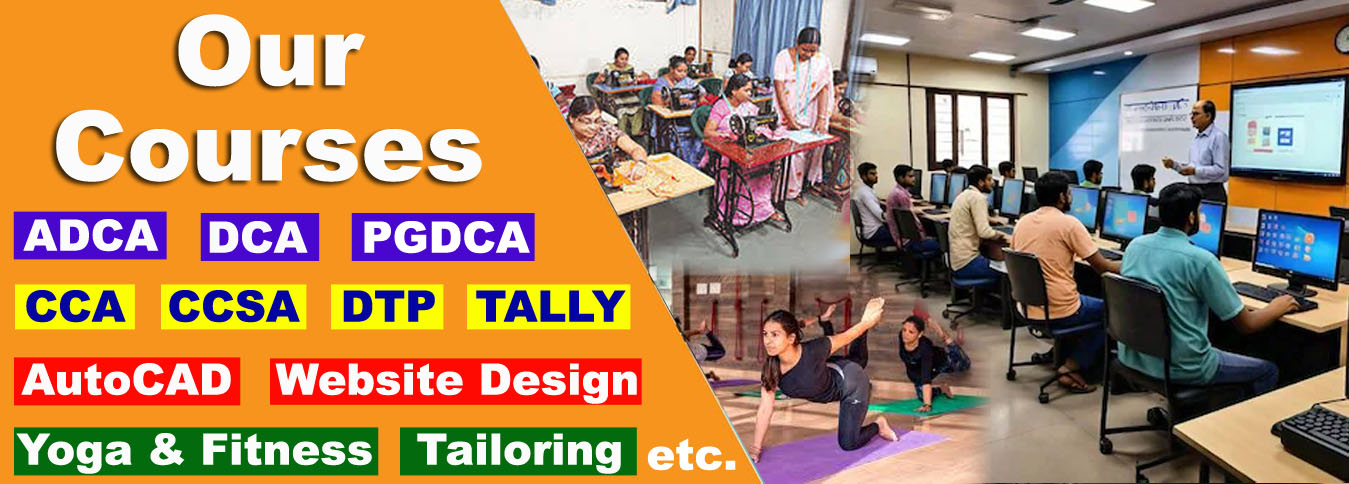 Our Courses

ADCA DCA PGDCA

CCA CCSA DTP TALLY

AutoCAD Website Design

Yoga & Fitness Tailoring etc.